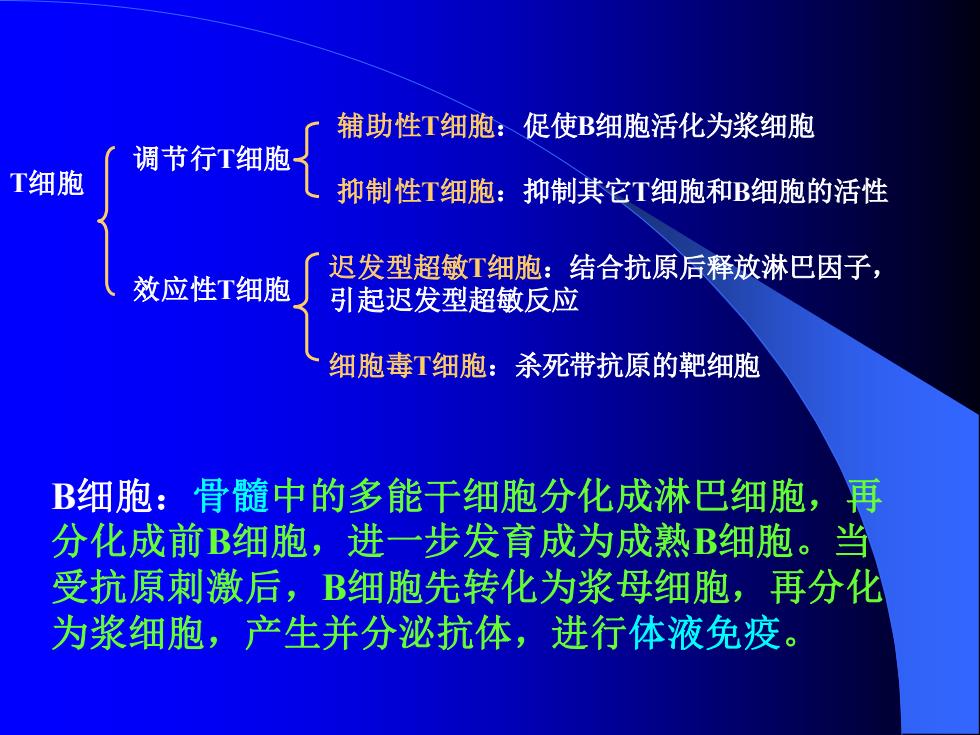 T细胞

调节行T细胞

辅助性T细胞：促使B细胞活化为浆细胞

抑制性T细胞：抑制其它T细胞和B细胞的活性

效应性T细胞

迟发型超敏T细胞：结合抗原后释放淋巴因子，引起迟发型超敏反应

细胞毒T细胞：杀死带抗原的靶细胞

B细胞：骨髓中的多能干细胞分化成淋巴细胞，再分化成前B细胞，进一步发育成为成熟B细胞。当受抗原刺激后，B细胞先转化为浆母细胞，再分化为浆细胞，产生并分泌抗体，进行体液免疫。